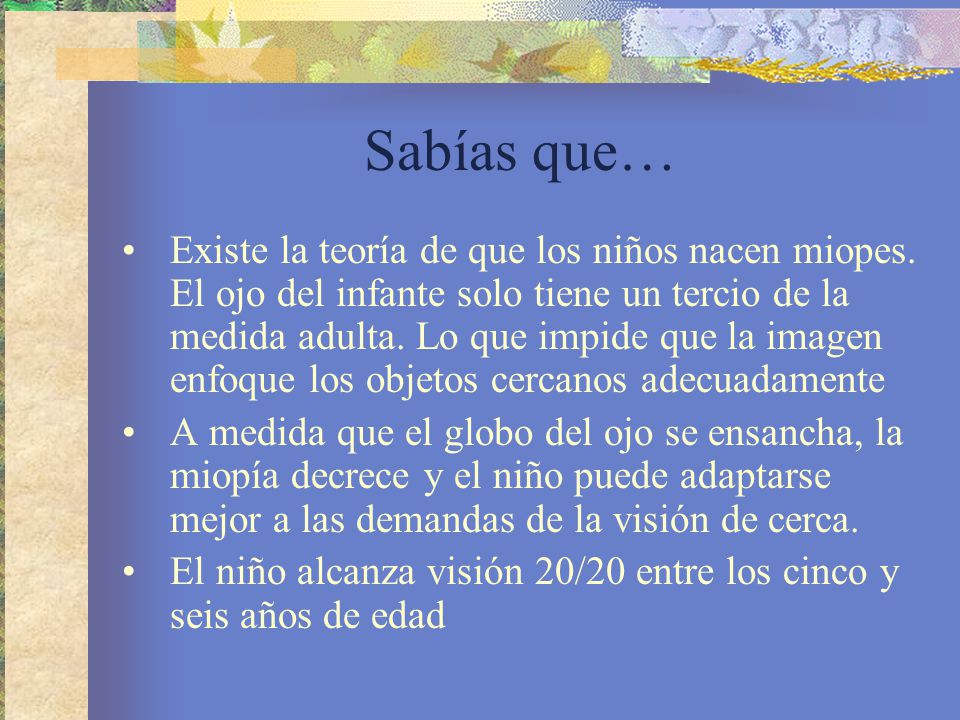 Sabías que…

• Existe la teoría de que los niños nacen miopes. El ojo del infante solo tiene un tercio de la medida adulta. Lo que impide que la imagen enfoque los objetos cercanos adecuadamente

• A medida que el globo del ojo se ensancha, la miopía decrece y el niño puede adaptarse mejor a las demandas de la visión de cerca.

• El niño alcanza visión 20/20 entre los cinco y seis años de edad